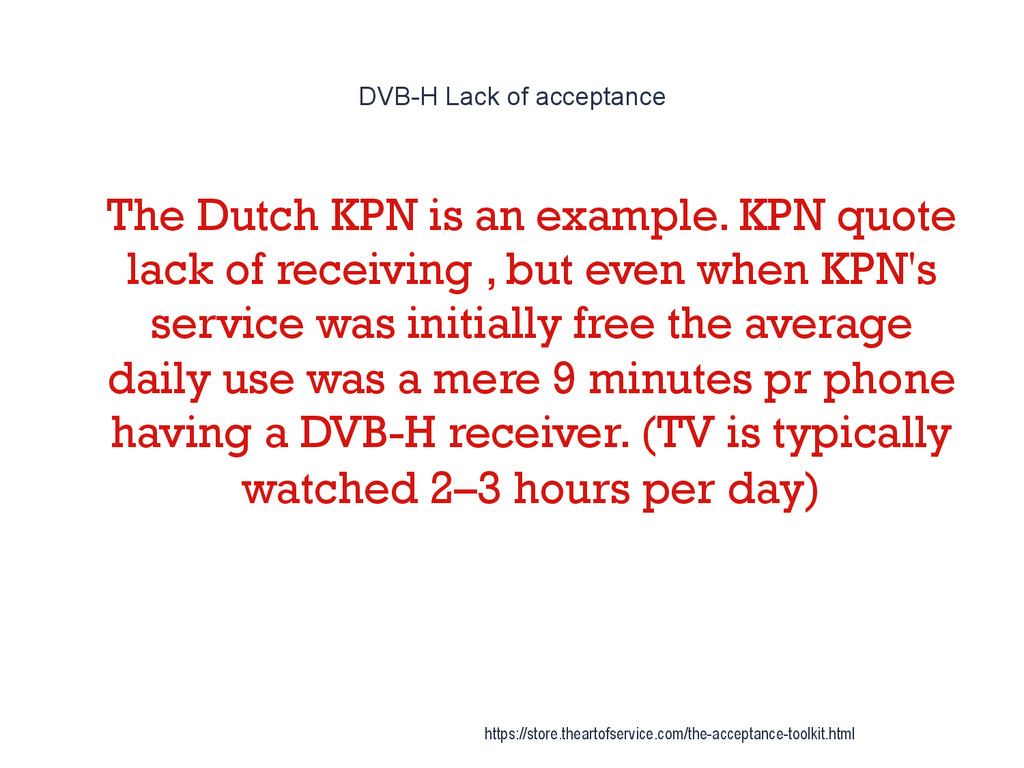 DVB-H Lack of acceptance

The Dutch KPN is an example. KPN quote lack of receiving , but even when KPN's service was initially free the average daily use was a mere 9 minutes pr phone having a DVB-H receiver. (TV is typically watched 2–3 hours per day)

https://store.theartofservice.com/the-acceptance-toolkit.html